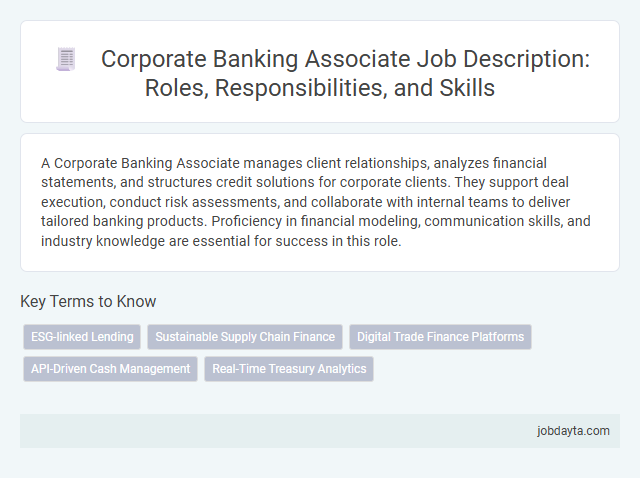 Corporate Banking Associate Job Description: Roles, Responsibilities, and Skills

A Corporate Banking Associate manages client relationships, analyzes financial statements, and structures credit solutions for corporate clients. They support deal execution, conduct risk assessments, and collaborate with internal teams to deliver tailored banking products. Proficiency in financial modeling, communication skills, and industry knowledge are essential for success in this role.

Key Terms to Know

ESG-linked Lending
Sustainable Supply Chain Finance
Digital Trade Finance Platforms
API-Driven Cash Management
Real-Time Treasury Analytics

jobdayta.com